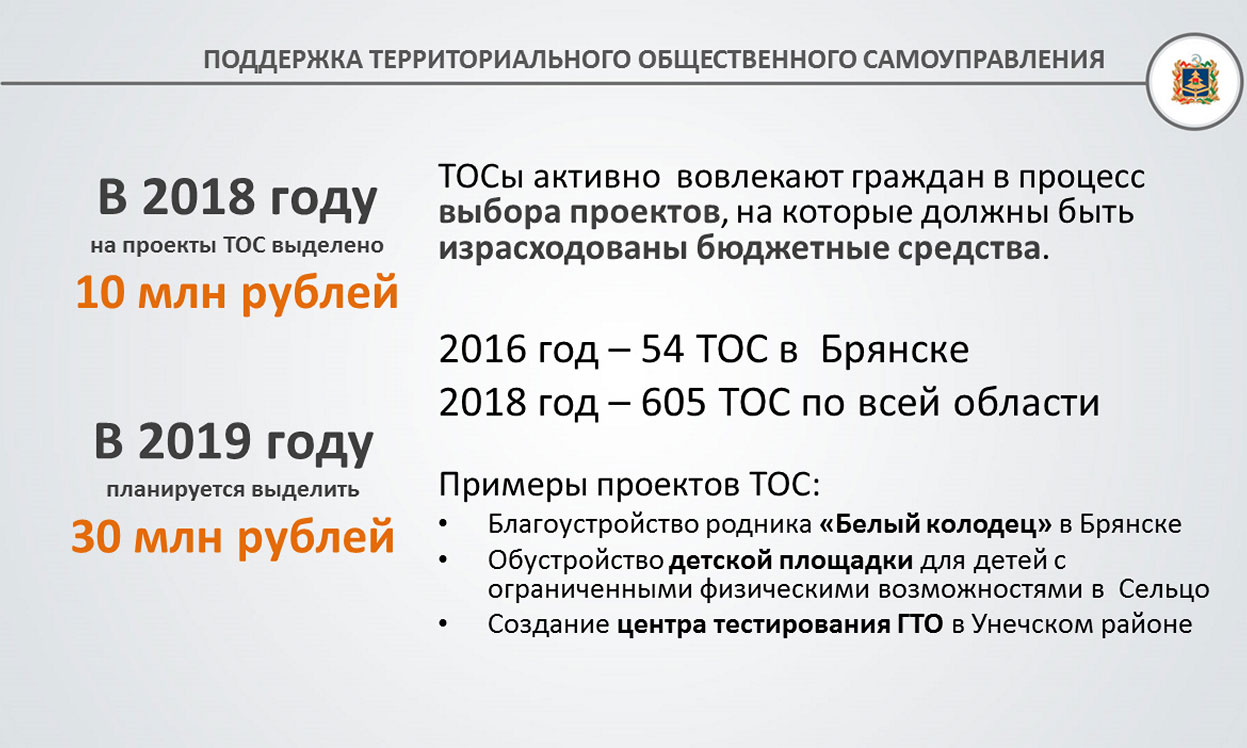 ПОДДЕРЖКА ТЕРРИТОРИАЛЬНОГО ОБЩЕСТВЕННОГО САМОУПРАВЛЕНИЯ

В 2018 году
на проекты ТОС выделено
10 млн рублей

В 2019 году
планируется выделить
30 млн рублей

ТОСы активно вовлекают граждан в процесс выбора проектов, на которые должны быть израсходованы бюджетные средства.

2016 год – 54 ТОС в Брянске
2018 год – 605 ТОС по всей области

Примеры проектов ТОС:
• Благоустройство родника «Белый колодец» в Брянске
• Обустройство детской площадки для детей с ограниченными физическими возможностями в Сельцо
• Создание центра тестирования ГТО в Унечском районе